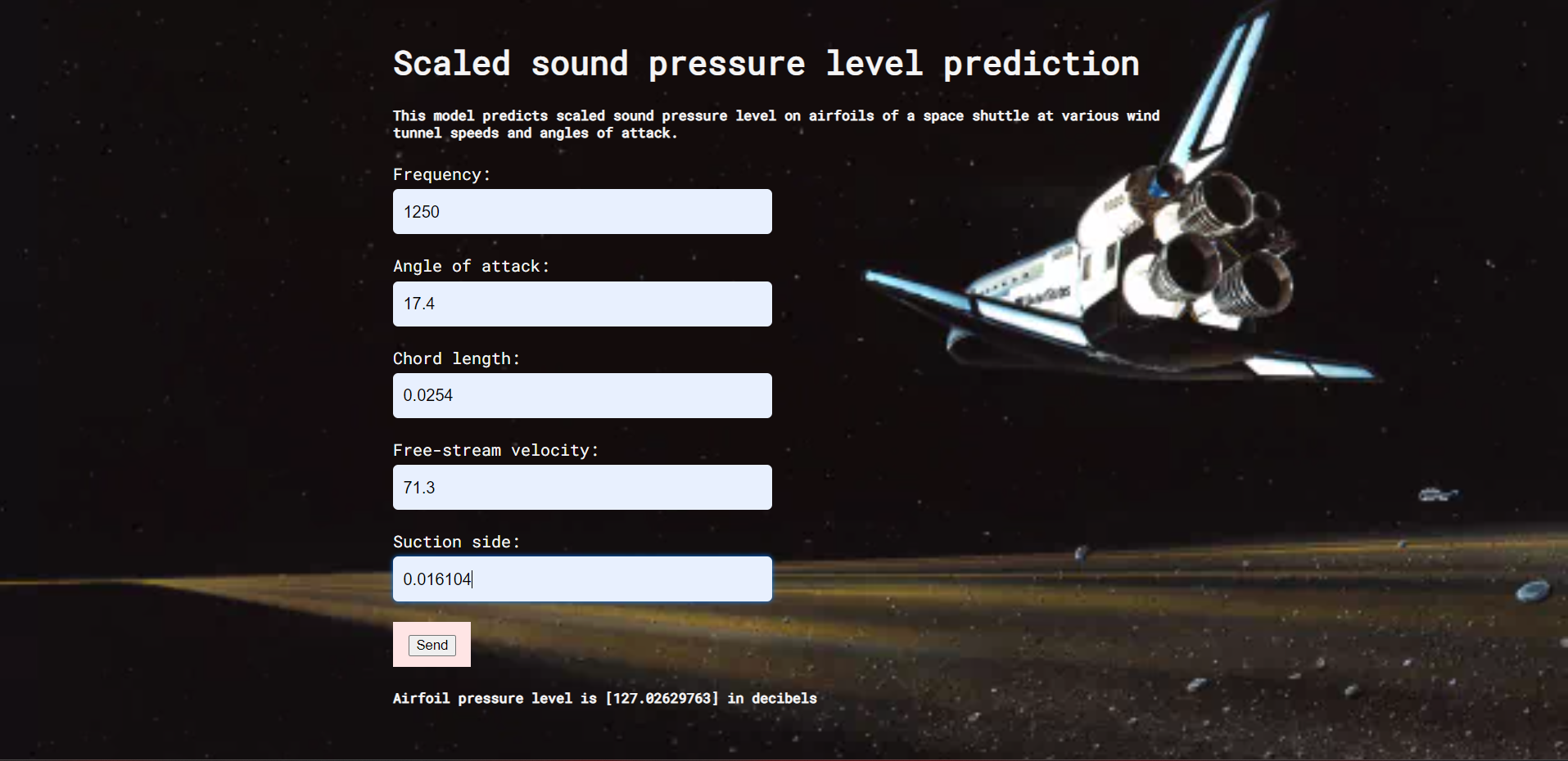 Scaled sound pressure level prediction

This model predicts scaled sound pressure level on airfoils of a space shuttle at various wind tunnel speeds and angles of attack.

Frequency:

1250

Angle of attack:

17.4

Chord length:

0.0254

Free-stream velocity:

71.3

Suction side:

0.016104

Send

Airfoil pressure level is [127.02629763] in decibels